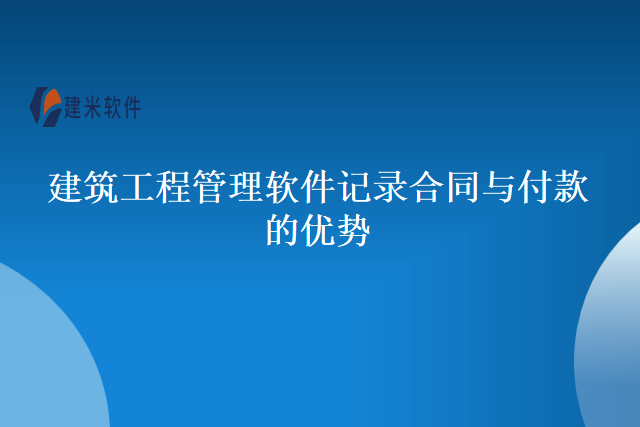 建米软件

建筑工程管理软件记录合同与付款的优势